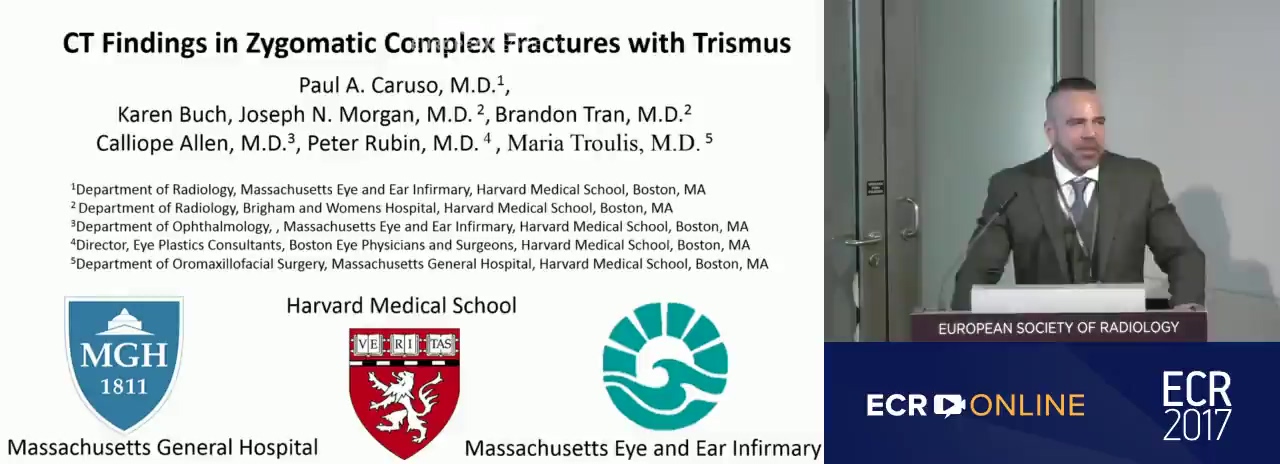 CT Findings in Zygomatic Complex Fractures with Trismus

Paul A. Caruso, M.D.$^1$,
Karen Buch, Joseph N. Morgan, M.D. $^2$, Brandon Tran, M.D.$^2$
Calliope Allen, M.D.$^3$, Peter Rubin, M.D. $^4$ , Maria Troulis, M.D. $^5$

$^1$Department of Radiology, Massachusetts Eye and Ear Infirmary, Harvard Medical School, Boston, MA
$^2$ Department of Radiology, Brigham and Womens Hospital, Harvard Medical School, Boston, MA
$^3$Department of Ophthalmology, , Massachusetts Eye and Ear Infirmary, Harvard Medical School, Boston, MA
$^4$Director, Eye Plastics Consultants, Boston Eye Physicians and Surgeons, Harvard Medical School, Boston, MA
$^5$Department of Oromaxillofacial Surgery, Massachusetts General Hospital, Harvard Medical School, Boston, MA

MGH
1811
Massachusetts General Hospital

Harvard Medical School
VE RI TAS

Massachusetts Eye and Ear Infirmary

EUROPEAN SOCIETY OF RADIOLOGY

ECR ONLINE

ECR
2017